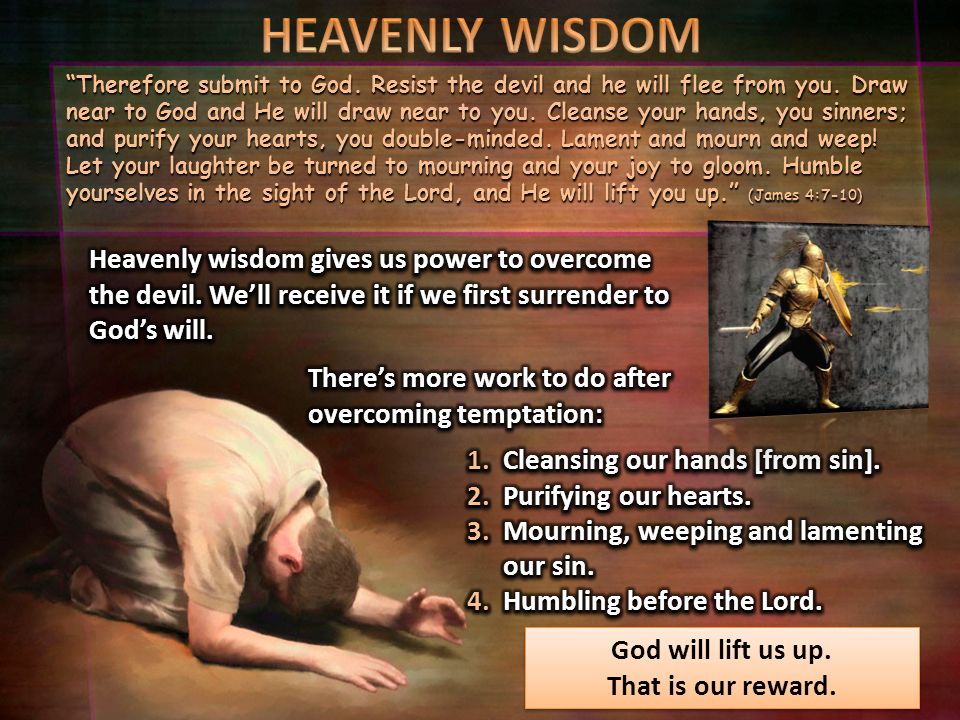 HEAVENLY WISDOM

"Therefore submit to God. Resist the devil and he will flee from you. Draw near to God and He will draw near to you. Cleanse your hands, you sinners; and purify your hearts, you double-minded. Lament and mourn and weep! Let your laughter be turned to mourning and your joy to gloom. Humble yourselves in the sight of the Lord, and He will lift you up." (James 4:7-10)

Heavenly wisdom gives us power to overcome the devil. We'll receive it if we first surrender to God's will.

There's more work to do after overcoming temptation:

1. Cleansing our hands [from sin].
2. Purifying our hearts.
3. Mourning, weeping and lamenting our sin.
4. Humbling before the Lord.

God will lift us up.
That is our reward.